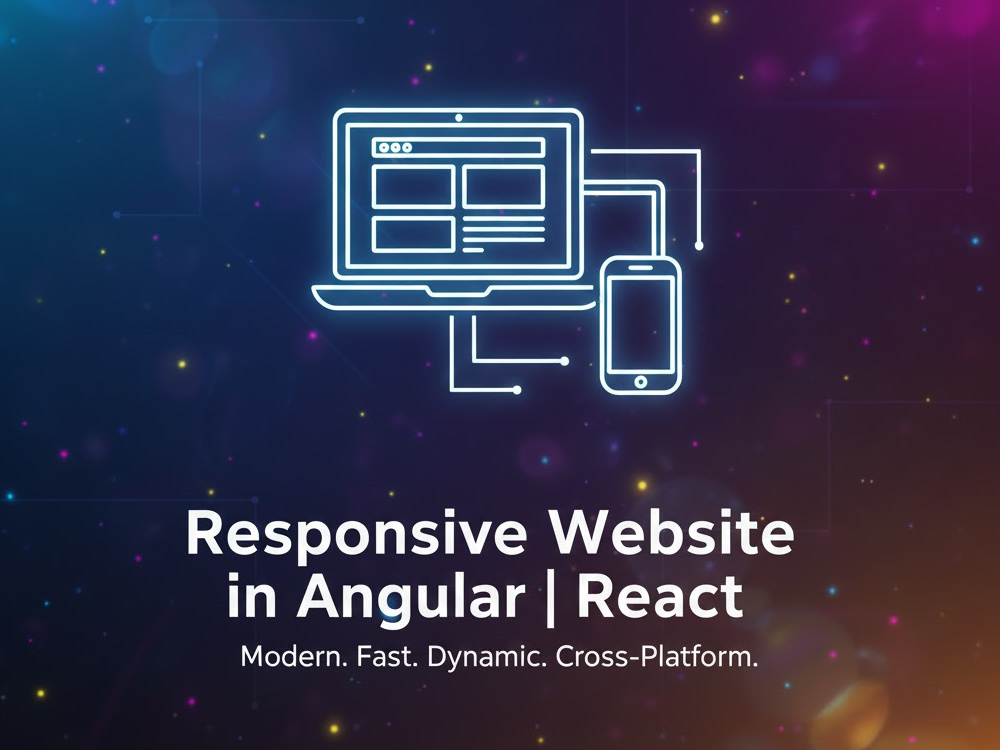 Responsive Website in Angular | React

Modern. Fast. Dynamic. Cross-Platform.